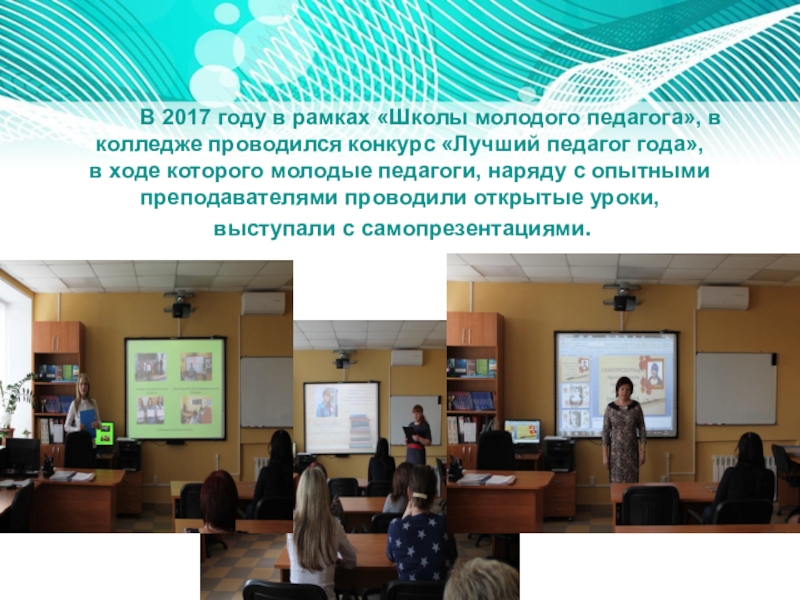 В 2017 году в рамках «Школы молодого педагога», в колледже проводился конкурс «Лучший педагог года», в ходе которого молодые педагоги, наряду с опытными преподавателями проводили открытые уроки, выступали с самопрезентациями.